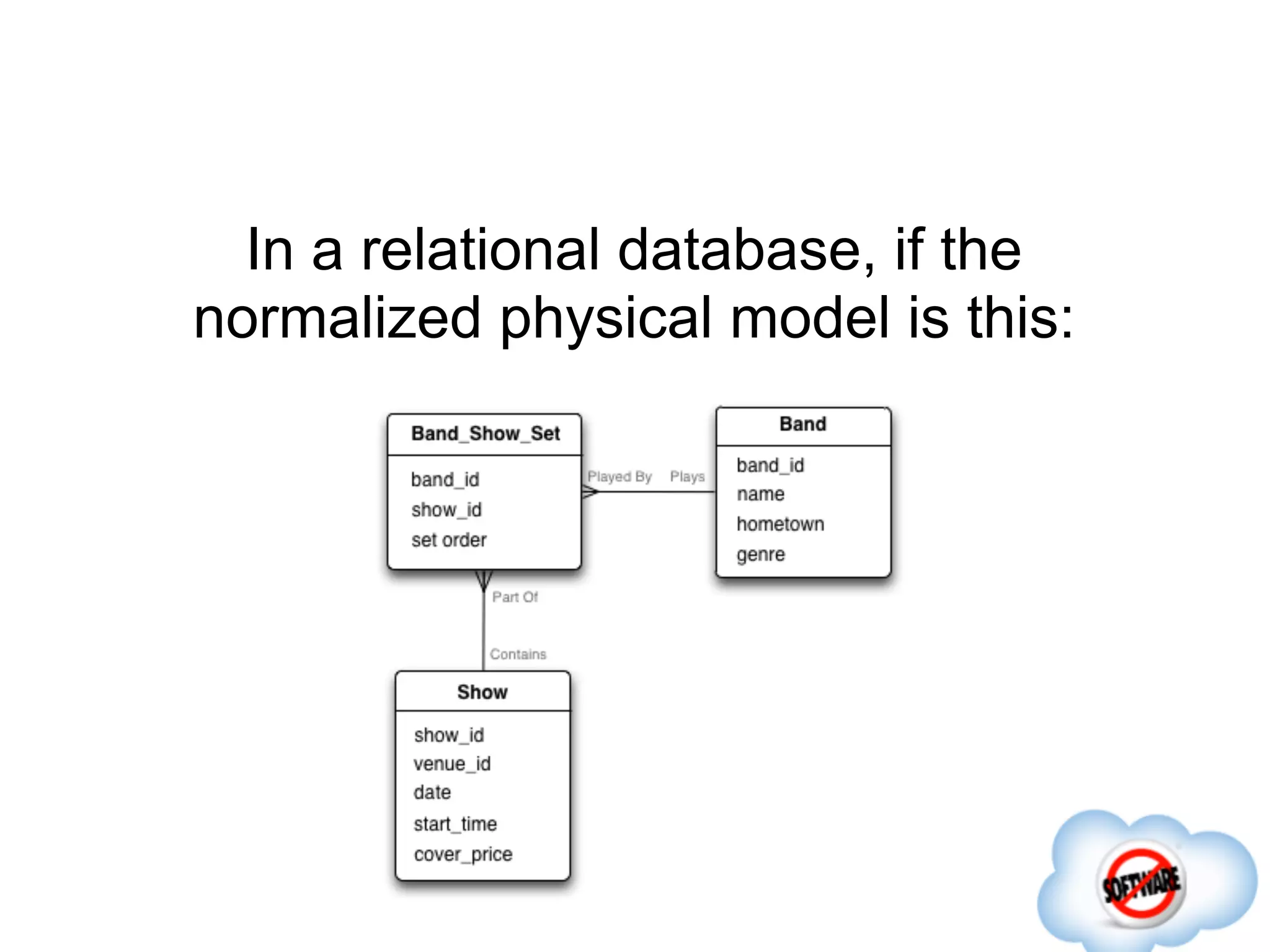 In a relational database, if the normalized physical model is this:

Band_Show_Set
band_id
show_id
set order

Played By Plays

Band
band_id
name
hometown
genre

Part Of

Contains

Show
show_id
venue_id
date
start_time
cover_price

SOFTWARE